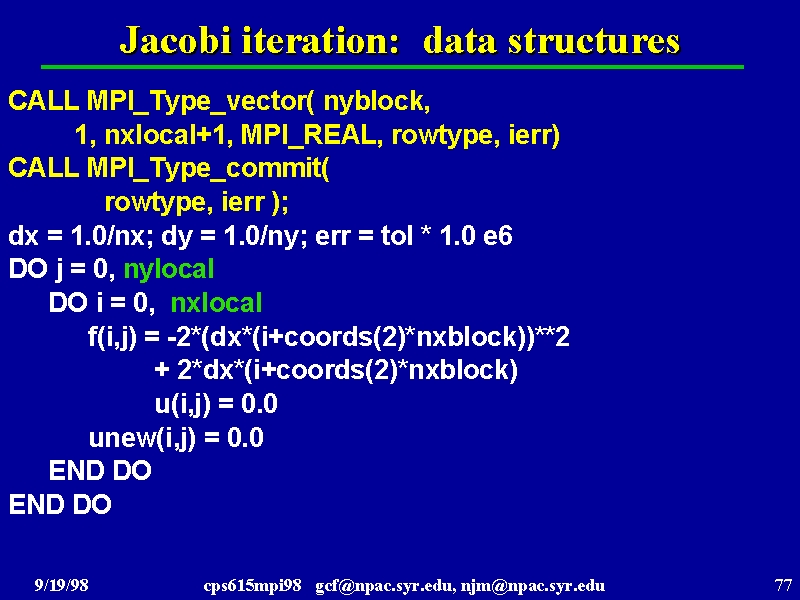 Jacobi iteration: data structures

CALL MPI_Type_vector( nyblock,
1, nxlocal+1, MPI_REAL, rowtype, ierr)
CALL MPI_Type_commit(
rowtype, ierr );
dx = 1.0/nx; dy = 1.0/ny; err = tol * 1.0 e6
DO j = 0, nylocal
DO i = 0, nxlocal
f(i,j) = -2*(dx*(i+coords(2)*nxblock))**2
+ 2*dx*(i+coords(2)*nxblock)
u(i,j) = 0.0
unew(i,j) = 0.0
END DO
END DO

9/19/98 cps615mpi98 gcf@npac.syr.edu, njm@npac.syr.edu 77